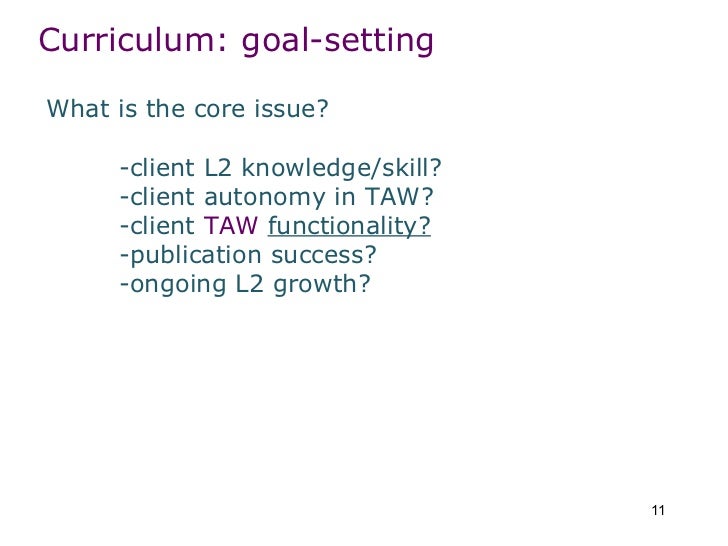 Curriculum: goal-setting

What is the core issue?

-client L2 knowledge/skill?
-client autonomy in TAW?
-client TAW functionality?
-publication success?
-ongoing L2 growth?

11